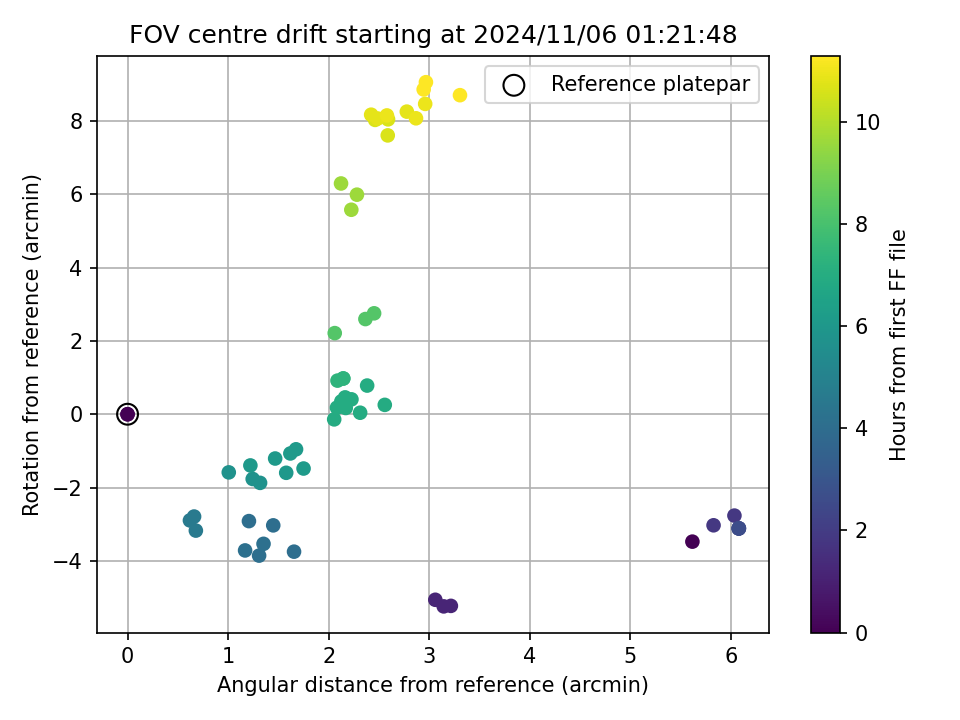 FOV centre drift starting at 2024/11/06 01:21:48

Reference platepar

Rotation from reference (arcmin)

8
6
4
2
0
−2
−4

0
1
2
3
4
5
6

Angular distance from reference (arcmin)

Hours from first FF file

10
8
6
4
2
0